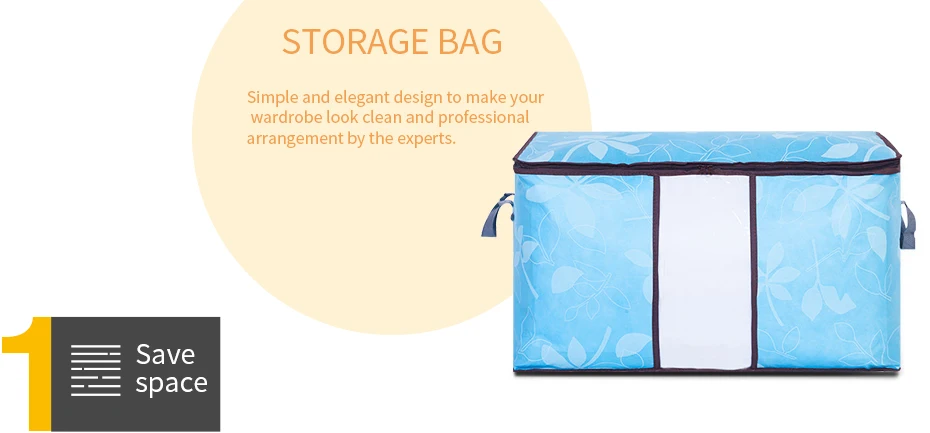 STORAGE BAG

Simple and elegant design to make your wardrobe look clean and professional arrangement by the experts.

1

Save space